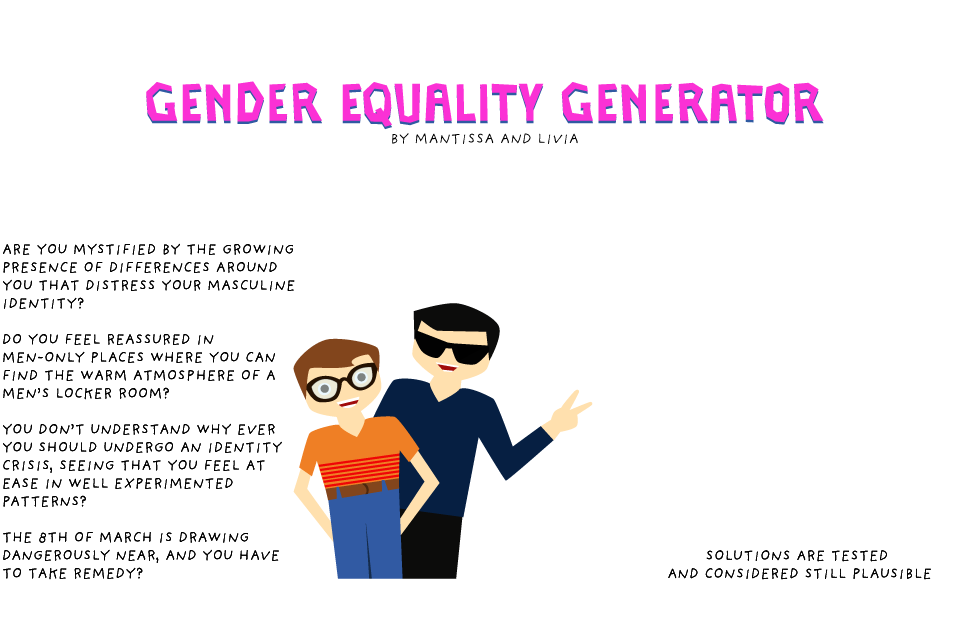 GENDER EQUALITY GENERATOR
BY MANTISSA AND LIVIA

ARE YOU MYSTIFIED BY THE GROWING PRESENCE OF DIFFERENCES AROUND YOU THAT DISTRESS YOUR MASCULINE IDENTITY?

DO YOU FEEL REASSURED IN MEN-ONLY PLACES WHERE YOU CAN FIND THE WARM ATMOSPHERE OF A MEN'S LOCKER ROOM?

YOU DON'T UNDERSTAND WHY EVER YOU SHOULD UNDERGO AN IDENTITY CRISIS, SEEING THAT YOU FEEL AT EASE IN WELL EXPERIMENTED PATTERNS?

THE 8TH OF MARCH IS DRAWING DANGEROUSLY NEAR, AND YOU HAVE TO TAKE REMEDY?

SOLUTIONS ARE TESTED AND CONSIDERED STILL PLAUSIBLE